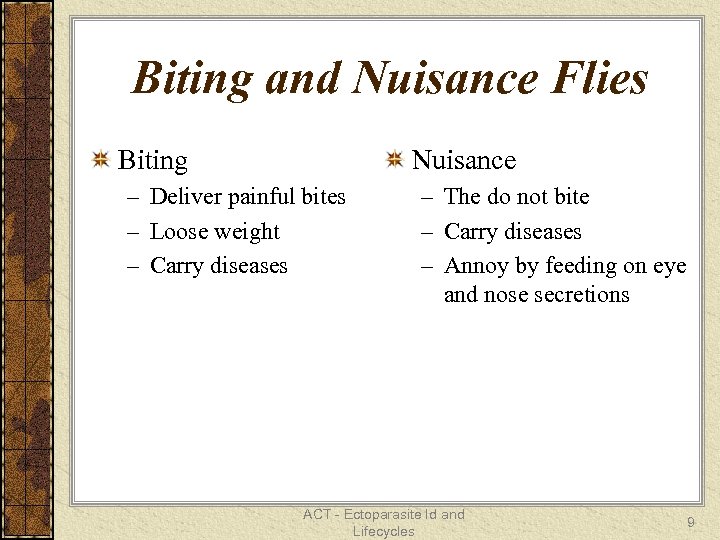 Biting and Nuisance Flies

Biting
– Deliver painful bites
– Loose weight
– Carry diseases

Nuisance
– The do not bite
– Carry diseases
– Annoy by feeding on eye and nose secretions

ACT - Ectoparasite Id and Lifecycles

9